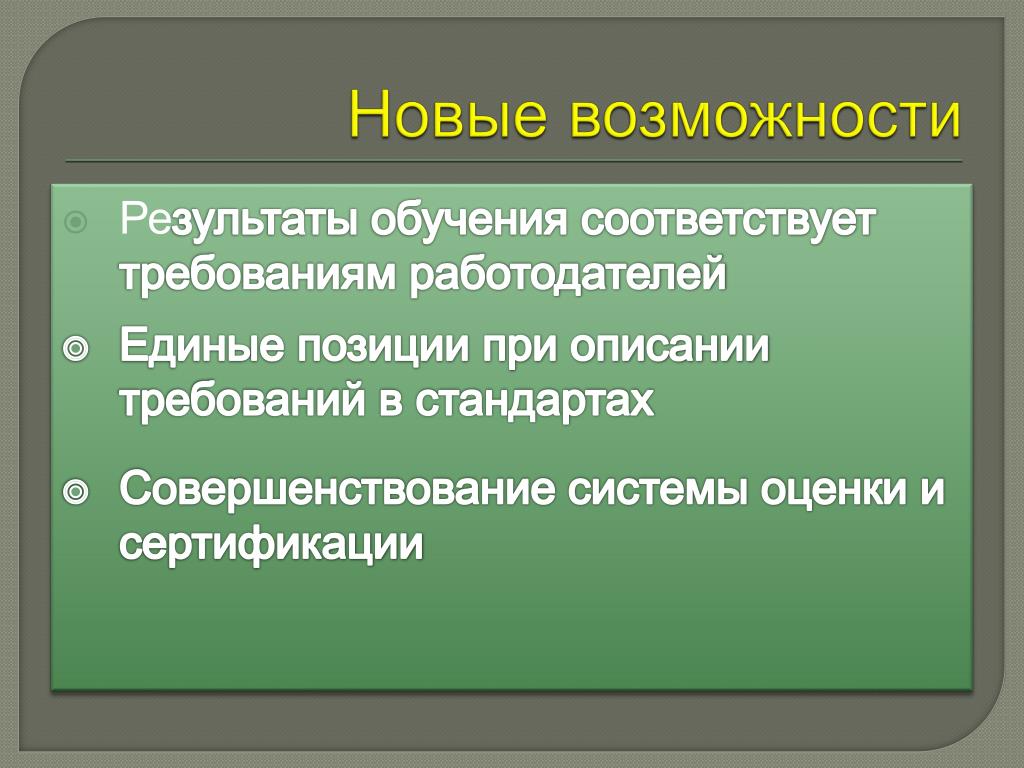 Новые возможности

Результаты обучения соответствует требованиям работодателей

Единые позиции при описании требований в стандартах

Совершенствование системы оценки и сертификации